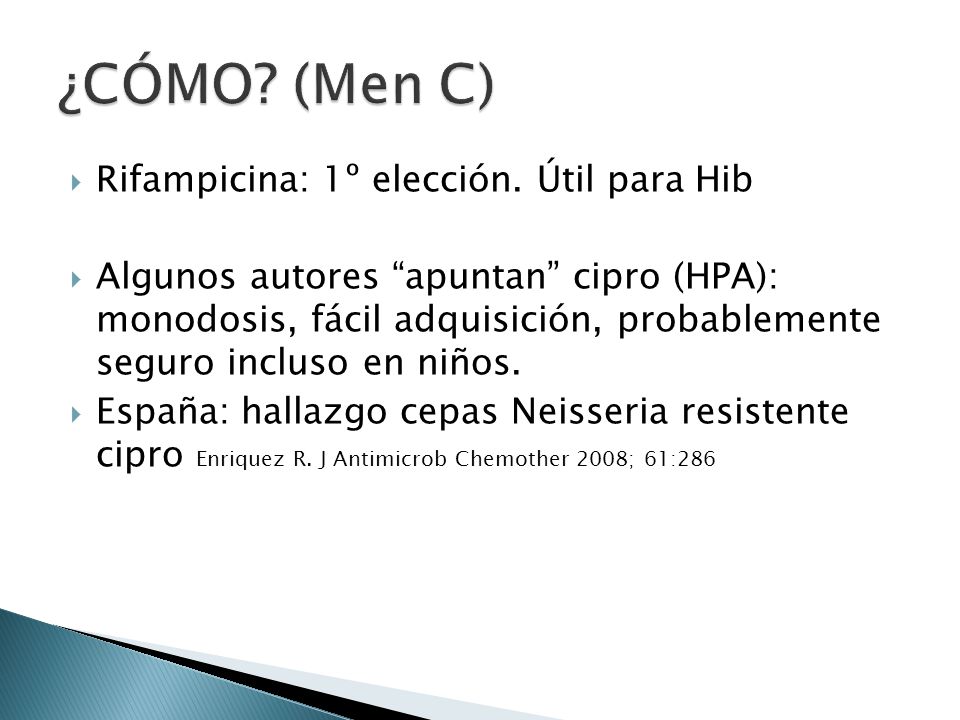 ¿CÓMO? (Men C)

Rifampicina: 1º elección. Útil para Hib

Algunos autores “apuntan” cipro (HPA): monodosis, fácil adquisición, probablemente seguro incluso en niños.

España: hallazgo cepas Neisseria resistente cipro Enriquez R. J Antimicrob Chemother 2008; 61:286